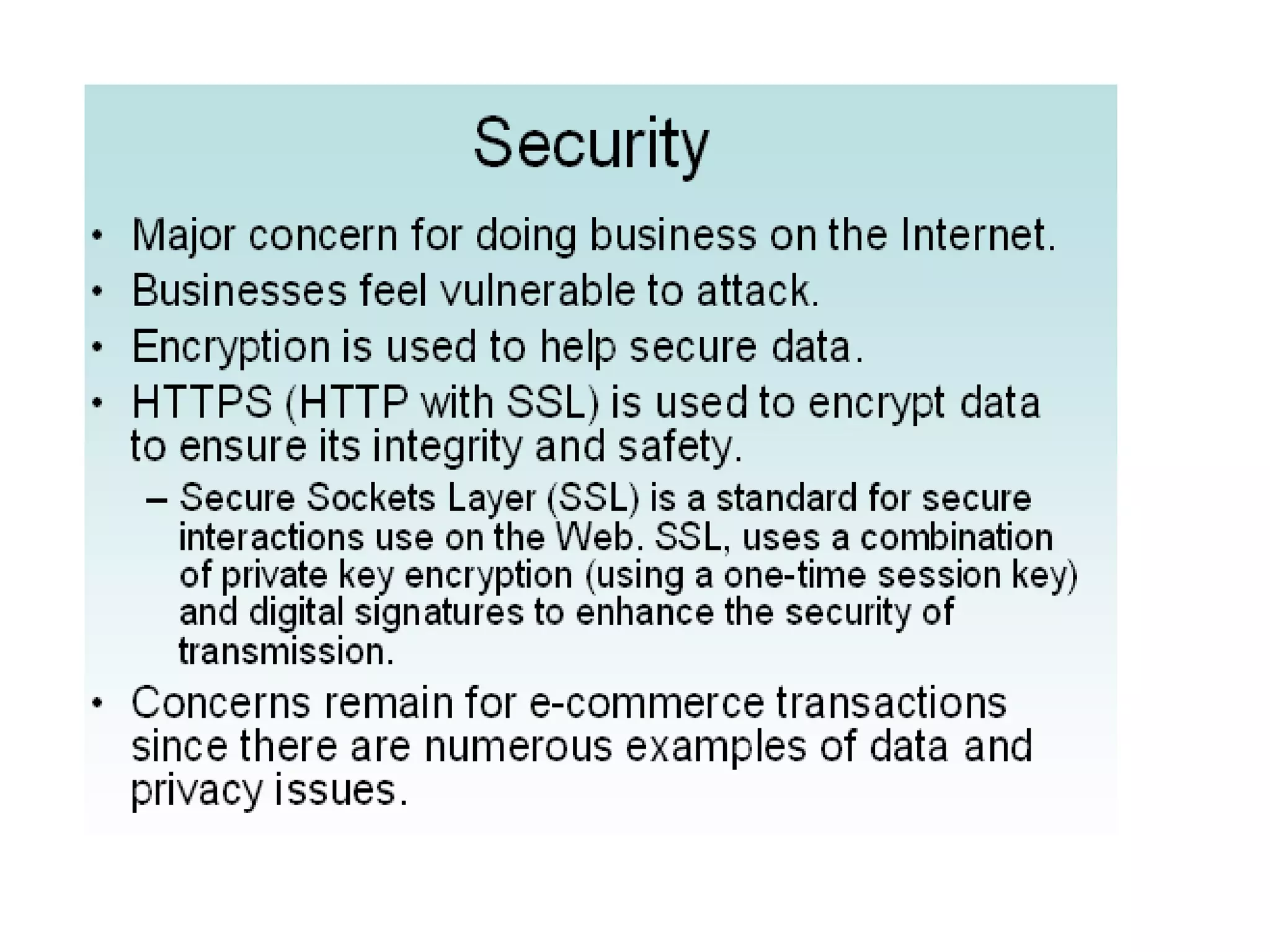 Security

• Major concern for doing business on the Internet.
• Businesses feel vulnerable to attack.
• Encryption is used to help secure data.
• HTTPS (HTTP with SSL) is used to encrypt data to ensure its integrity and safety.
  – Secure Sockets Layer (SSL) is a standard for secure interactions use on the Web. SSL, uses a combination of private key encryption (using a one-time session key) and digital signatures to enhance the security of transmission.
• Concerns remain for e-commerce transactions since there are numerous examples of data and privacy issues.